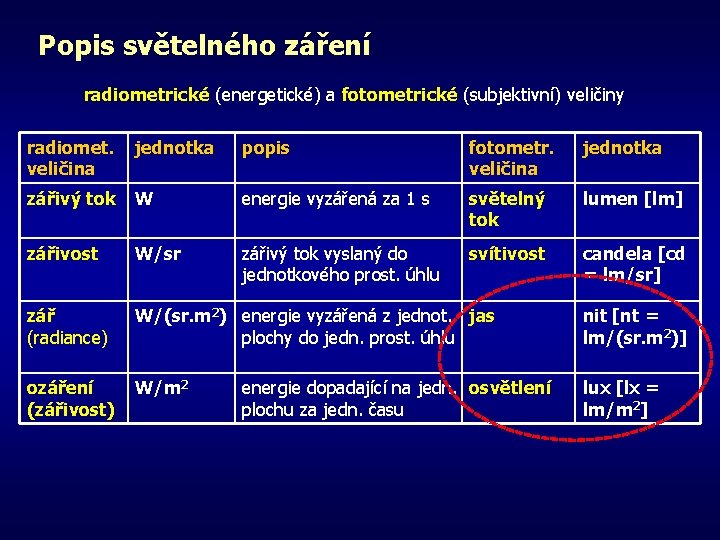 Popis světelného záření

radiometrické (energetické) a fotometrické (subjektivní) veličiny

| radiomet. veličina | jednotka | popis | fotometr. veličina | jednotka |
|---|---|---|---|---|
| zářivý tok | W | energie vyzářená za 1 s | světelný tok | lumen [lm] |
| zářivost | W/sr | zářivý tok vyslaný do jednotkového prost. úhlu | svítivost | candela [cd = lm/sr] |
| zář (radiance) | W/(sr.m$^2$) | energie vyzářená z jednot. plochy do jedn. prost. úhlu | jas | nit [nt = lm/(sr.m$^2$)] |
| ozáření (zářivost) | W/m$^2$ | energie dopadající na jedn. plochu za jedn. času | osvětlení | lux [lx = lm/m$^2$] |